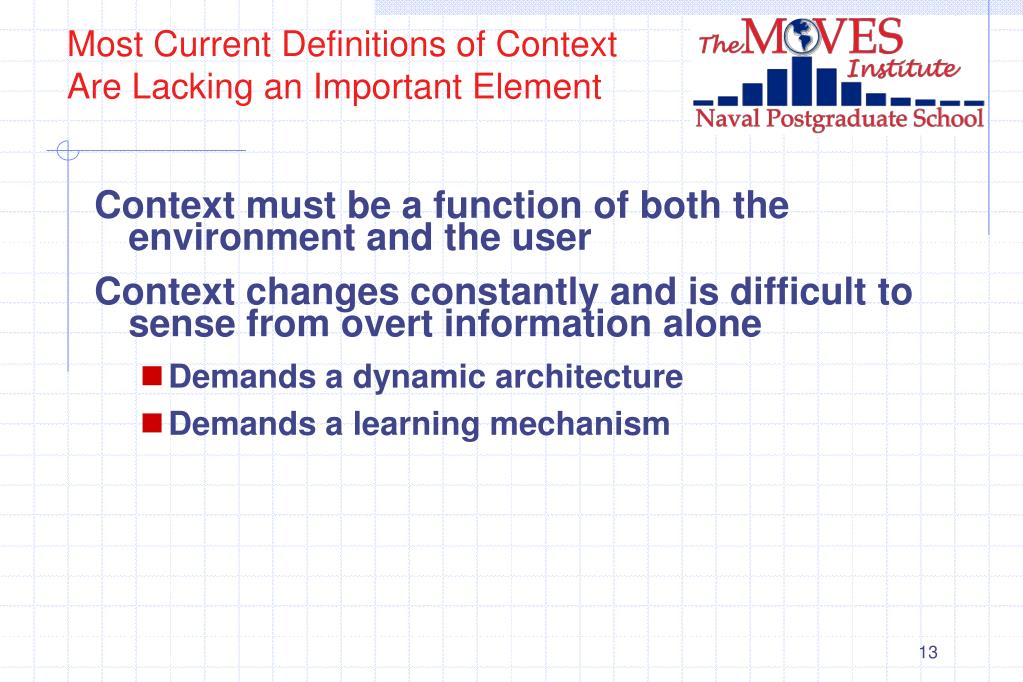 Most Current Definitions of Context Are Lacking an Important Element

The MOVES Institute
Naval Postgraduate School

Context must be a function of both the environment and the user

Context changes constantly and is difficult to sense from overt information alone

Demands a dynamic architecture

Demands a learning mechanism

13